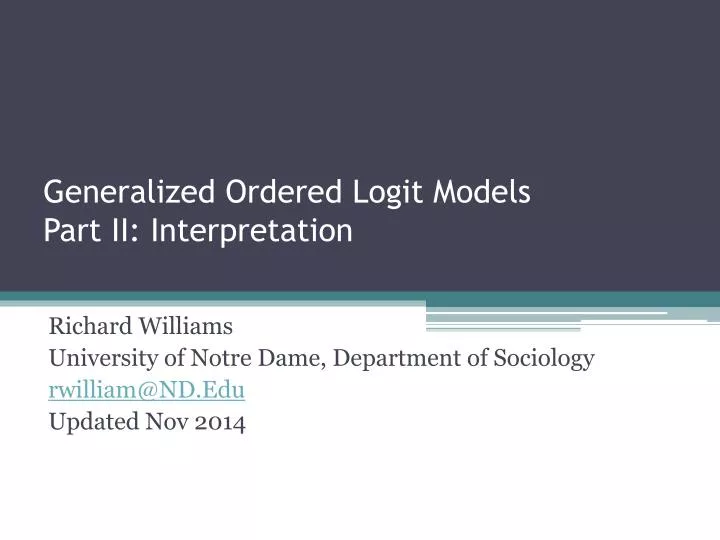 Generalized Ordered Logit Models
Part II: Interpretation

Richard Williams
University of Notre Dame, Department of Sociology
rwilliam@ND.Edu
Updated Nov 2014